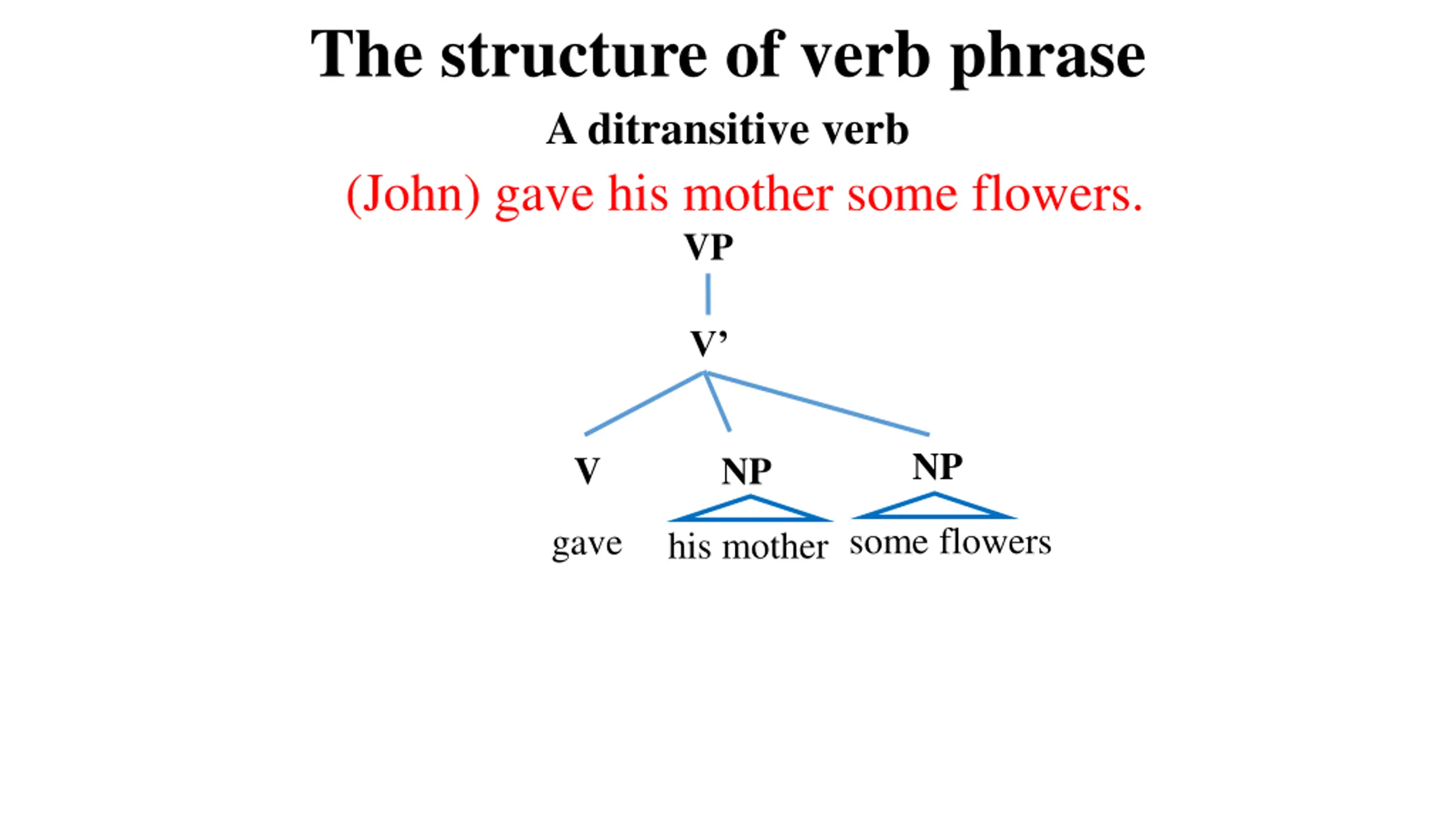 The structure of verb phrase

A ditransitive verb

(John) gave his mother some flowers.

VP

V’

V

NP

NP

gave

his mother

some flowers